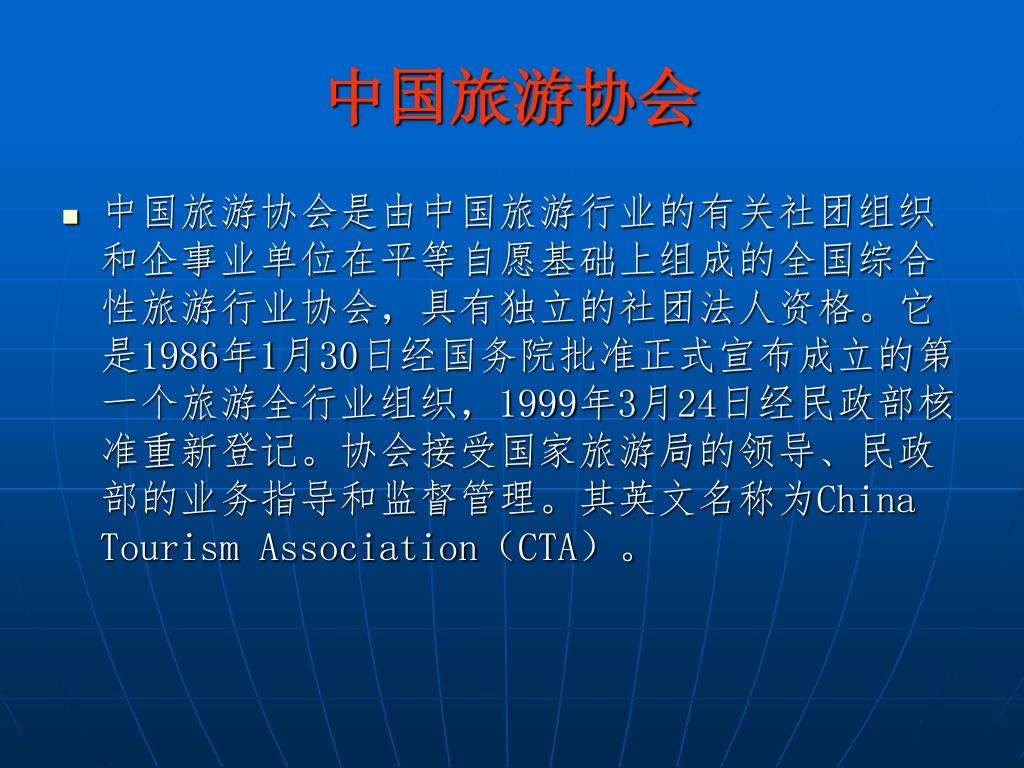 中国旅游协会

中国旅游协会是由中国旅游行业的有关社团组织和企事业单位在平等自愿基础上组成的全国综合性旅游行业协会，具有独立的社团法人资格。它是1986年1月30日经国务院批准正式宣布成立的第一个旅游全行业组织，1999年3月24日经民政部核准重新登记。协会接受国家旅游局的领导、民政部的业务指导和监督管理。其英文名称为China Tourism Association（CTA）。